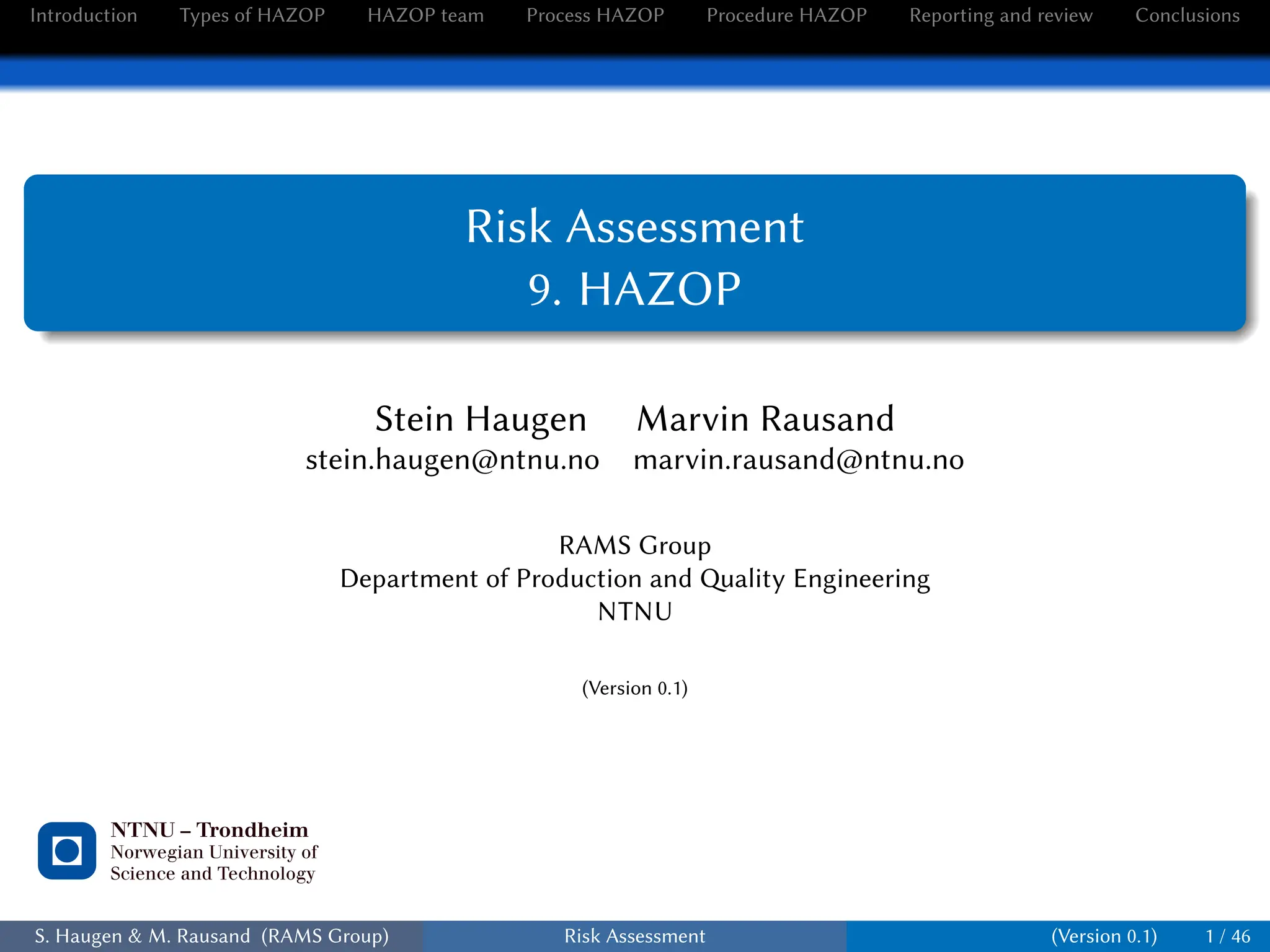 Introduction Types of HAZOP HAZOP team Process HAZOP Procedure HAZOP Reporting and review Conclusions

Risk Assessment
9. HAZOP

Stein Haugen
stein.haugen@ntnu.no

Marvin Rausand
marvin.rausand@ntnu.no

RAMS Group
Department of Production and Quality Engineering
NTNU

(Version 0.1)

NTNU – Trondheim
Norwegian University of Science and Technology

S. Haugen & M. Rausand (RAMS Group) Risk Assessment (Version 0.1) 1 / 46